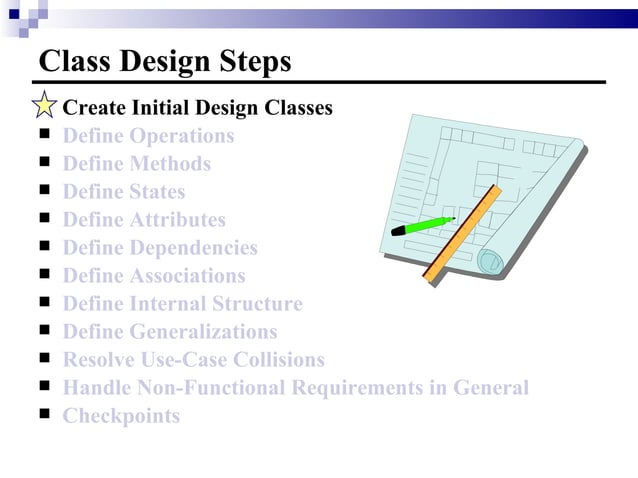 Class Design Steps

Create Initial Design Classes
- Define Operations
- Define Methods
- Define States
- Define Attributes
- Define Dependencies
- Define Associations
- Define Internal Structure
- Define Generalizations
- Resolve Use-Case Collisions
- Handle Non-Functional Requirements in General
- Checkpoints